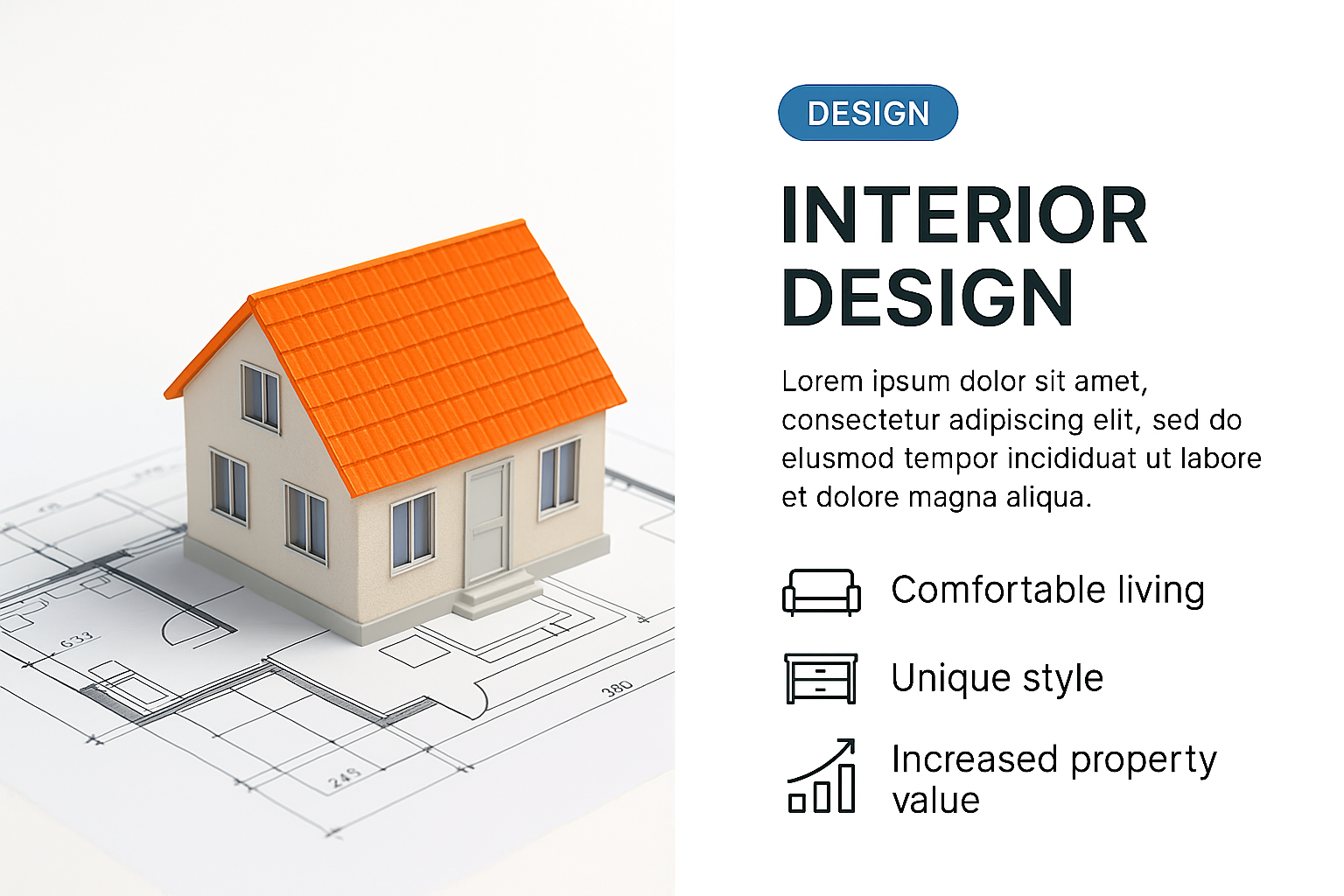 633

380

249

DESIGN

INTERIOR DESIGN

Lorem ipsum dolor sit amet, consectetur adipiscing elit, sed do elusmod tempor incididuat ut labore et dolore magna aliqua.

Comfortable living

Unique style

Increased property value